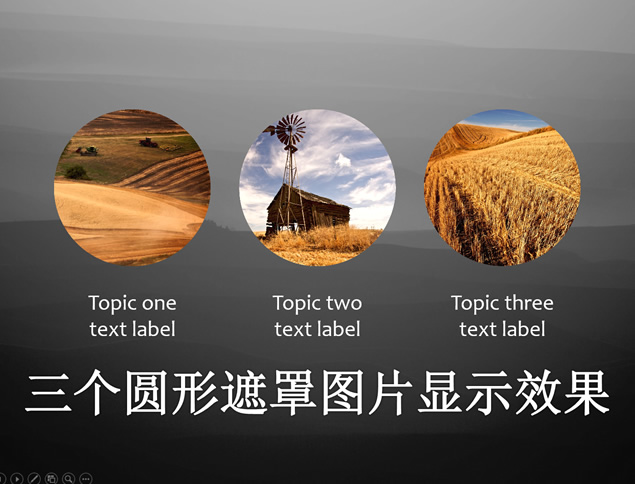 Topic one text label

Topic two text label

Topic three text label

三个圆形遮罩图片显示效果